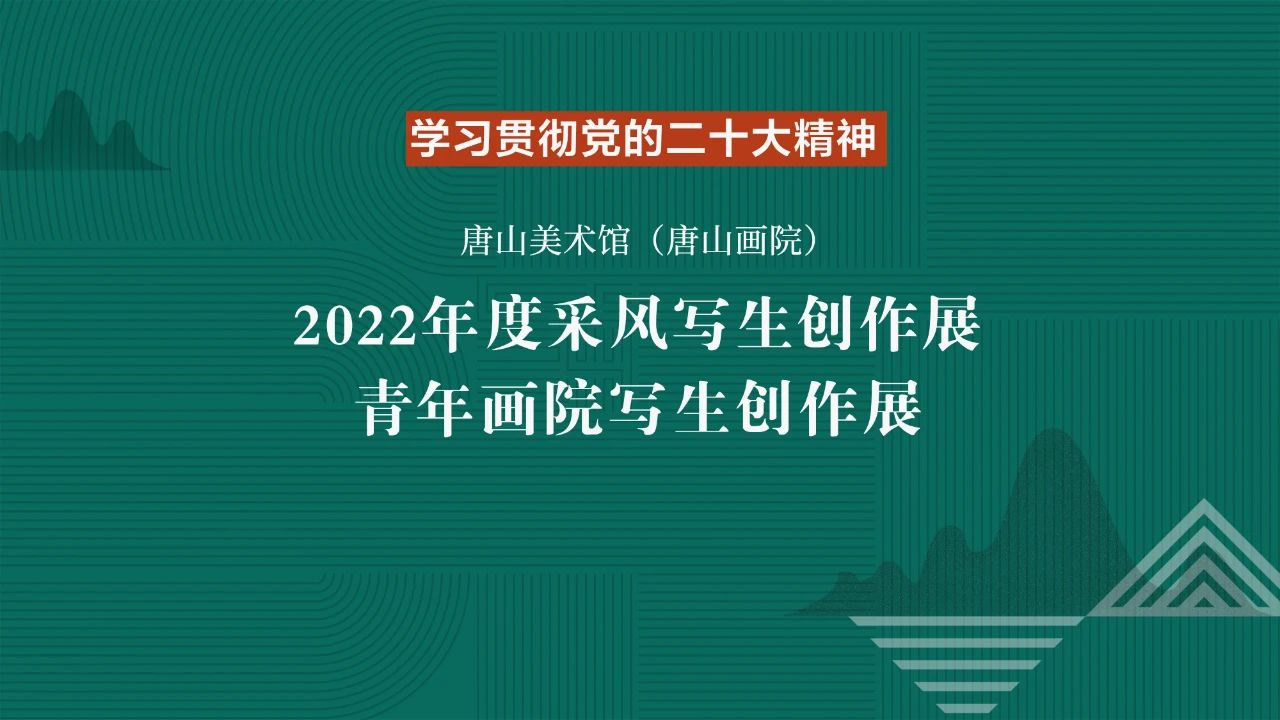 学习贯彻党的二十大精神

唐山美术馆（唐山画院）

2022年度采风写生创作展
青年画院写生创作展